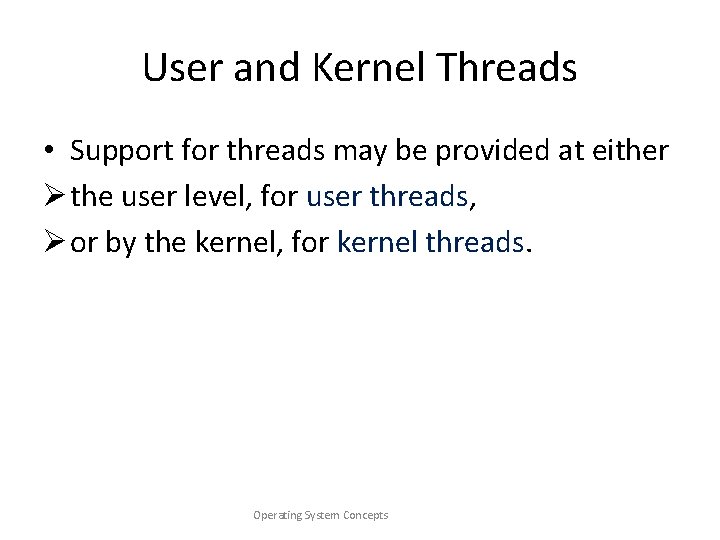 User and Kernel Threads

• Support for threads may be provided at either

➢ the user level, for user threads,

➢ or by the kernel, for kernel threads.

Operating System Concepts